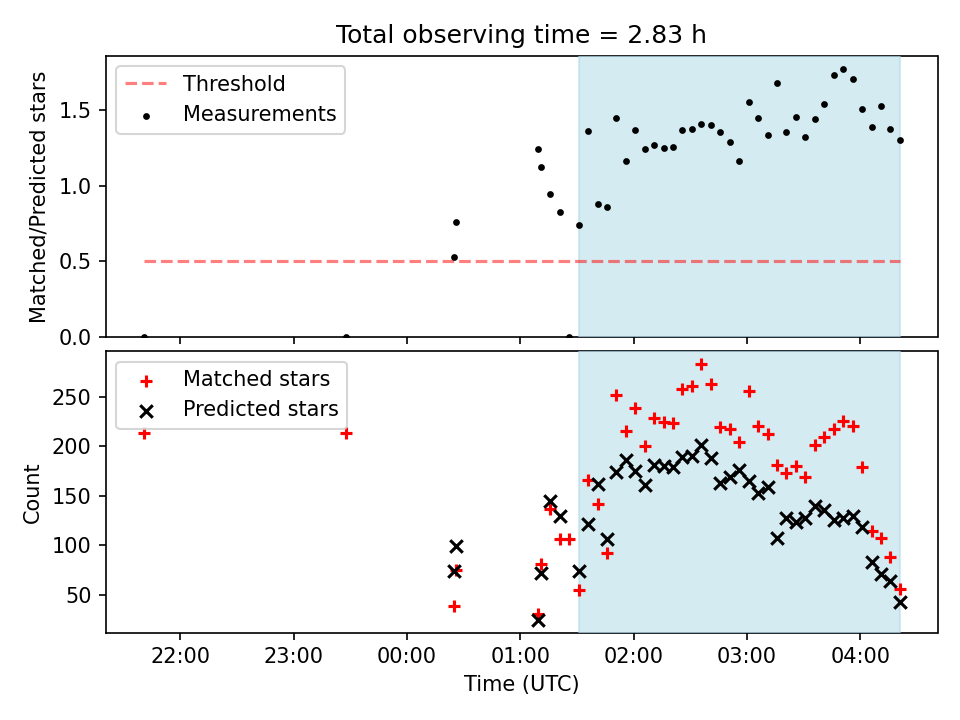 Total observing time = 2.83 h

Threshold
Measurements

Matched/Predicted stars

1.5
1.0
0.5
0.0

Matched stars
Predicted stars

Count

250
200
150
100
50

22:00
23:00
00:00
01:00
02:00
03:00
04:00

Time (UTC)